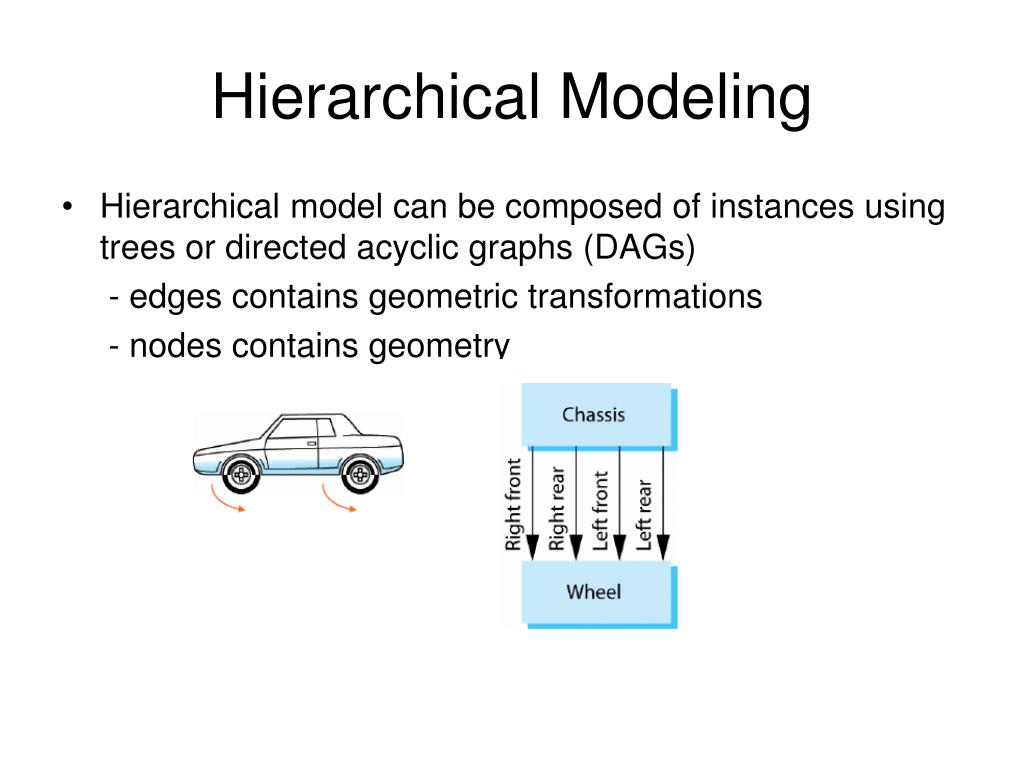 Hierarchical Modeling

• Hierarchical model can be composed of instances using trees or directed acyclic graphs (DAGs)

- edges contains geometric transformations

- nodes contains geometry

Chassis

Right front

Right rear

Left front

Left rear

Wheel